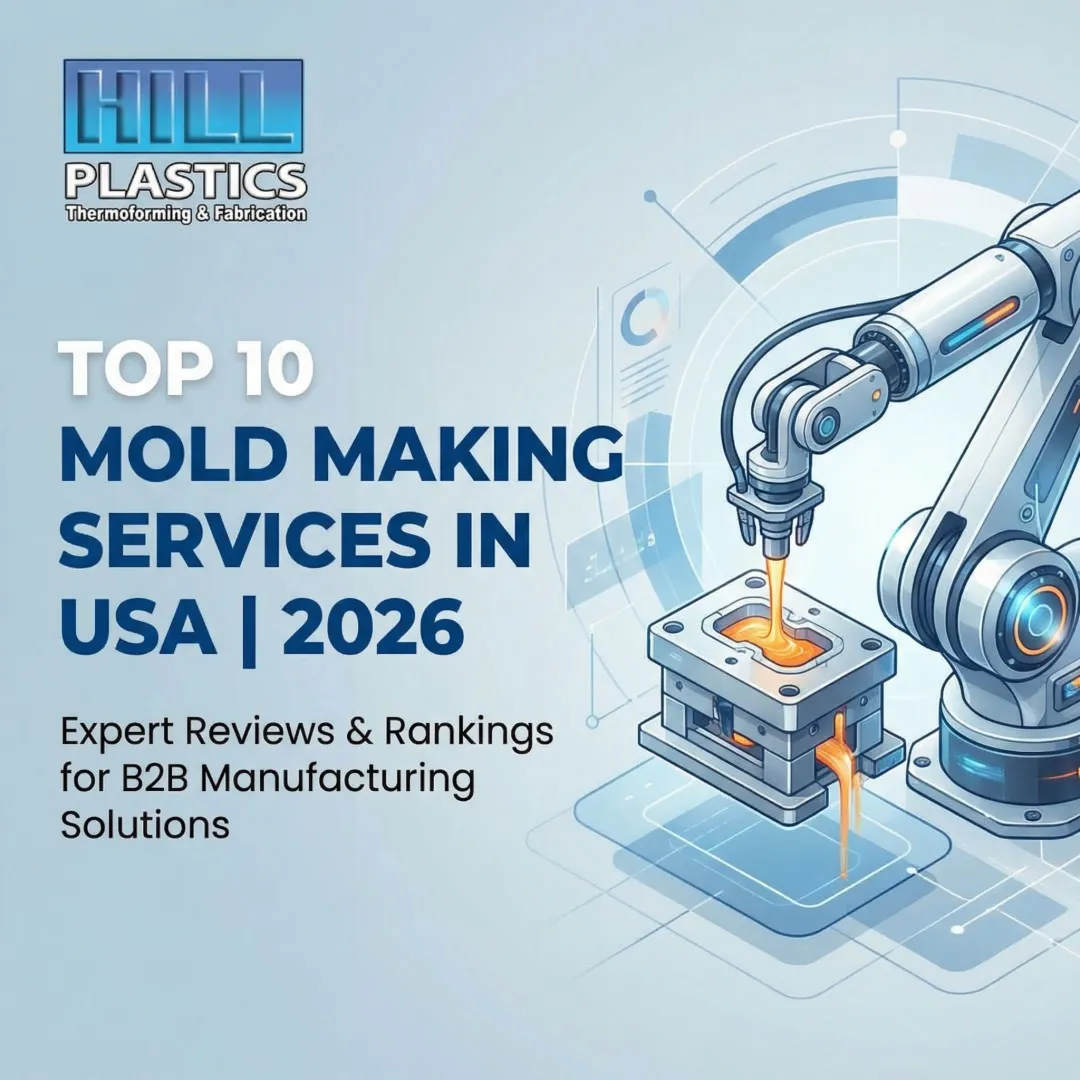 HILL
PLASTICS
Thermoforming & Fabrication

TOP 10
MOLD MAKING SERVICES IN USA | 2026

Expert Reviews & Rankings for B2B Manufacturing Solutions